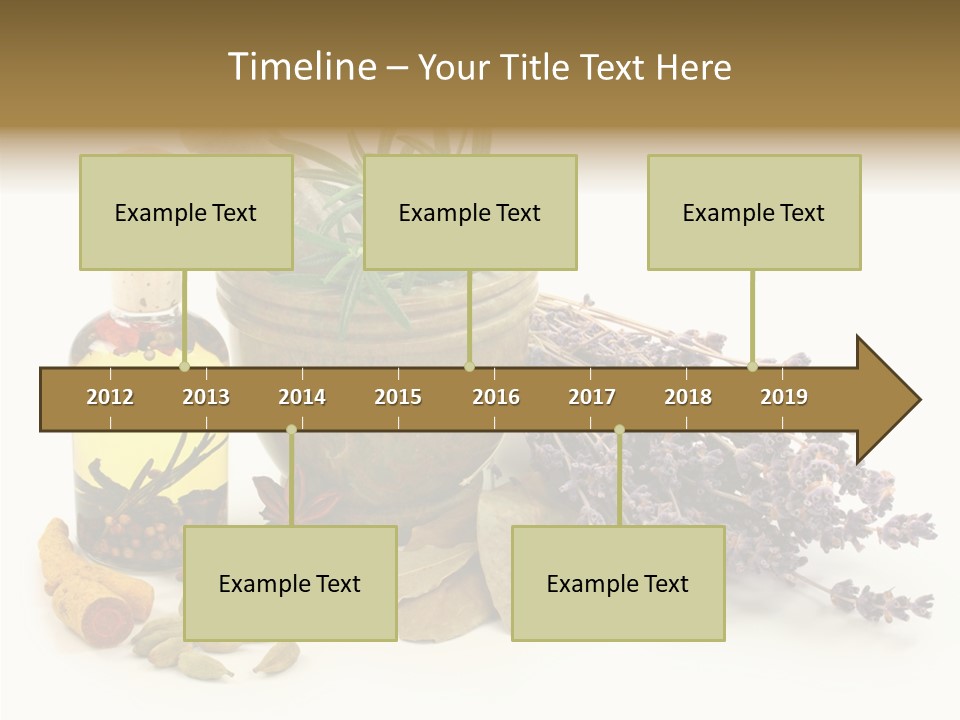 Timeline – Your Title Text Here

Example Text

Example Text

Example Text

2012 2013 2014 2015 2016 2017 2018 2019

Example Text

Example Text